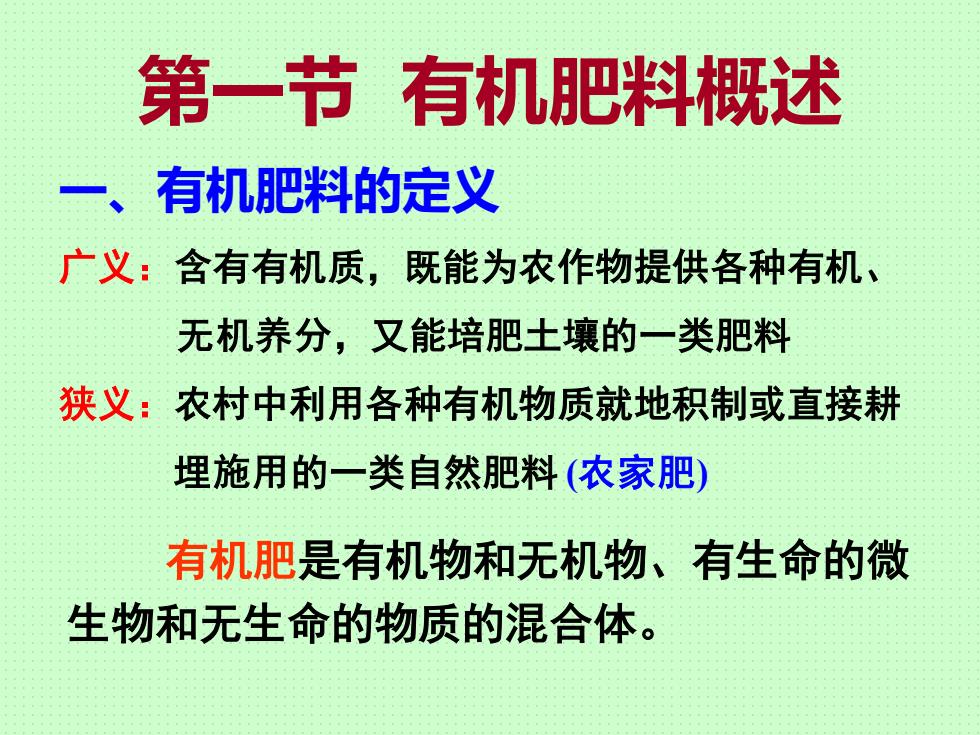 第一节 有机肥料概述

一、有机肥料的定义

广义：含有有机质，既能为农作物提供各种有机、无机养分，又能培肥土壤的一类肥料

狭义：农村中利用各种有机物质就地积制或直接耕埋施用的一类自然肥料 (农家肥)

有机肥是有机物和无机物、有生命的微生物和无生命的物质的混合体。